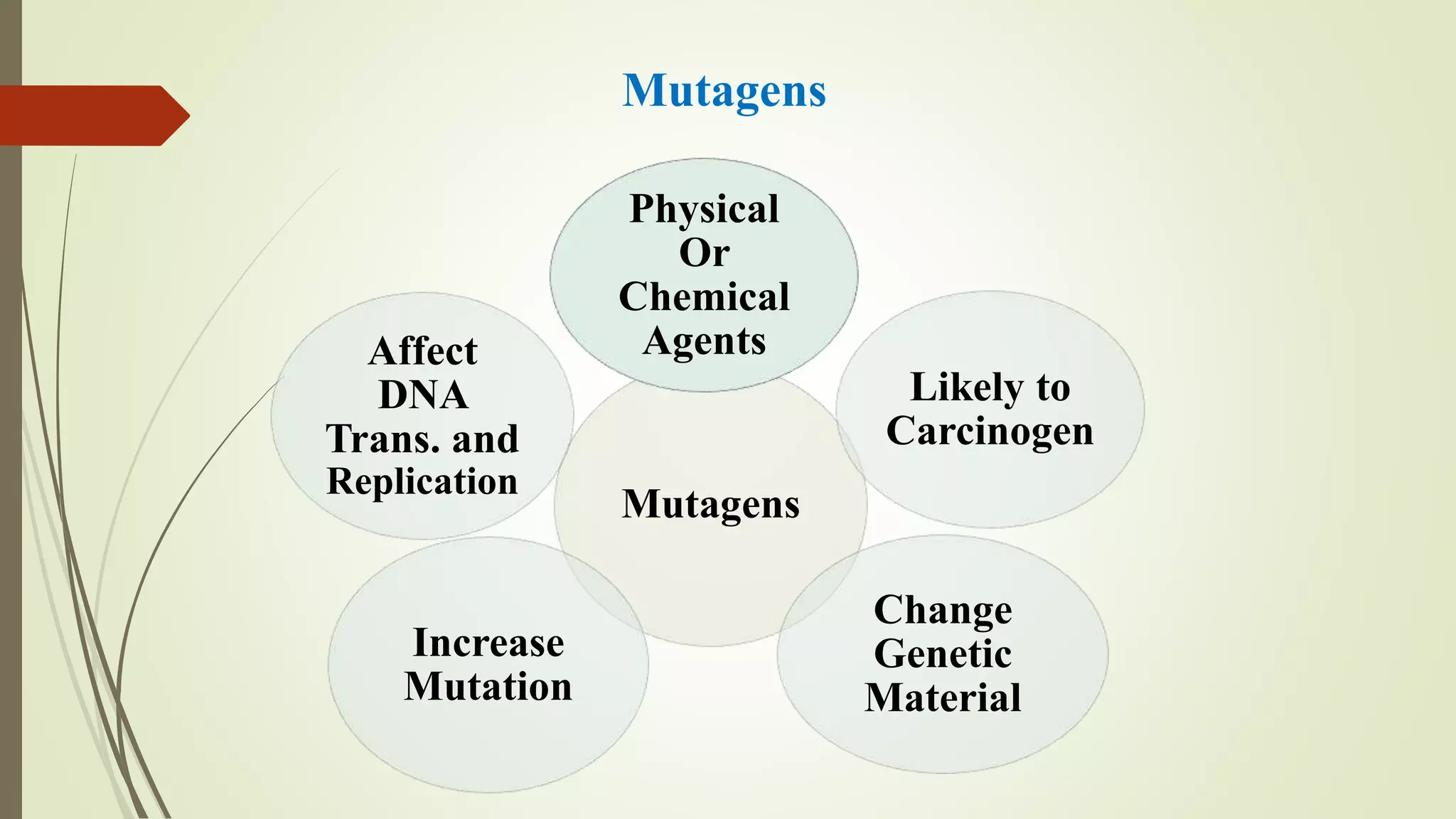 Mutagens

Physical Or Chemical Agents

Affect DNA Trans. and Replication

Likely to Carcinogen

Mutagens

Increase Mutation

Change Genetic Material